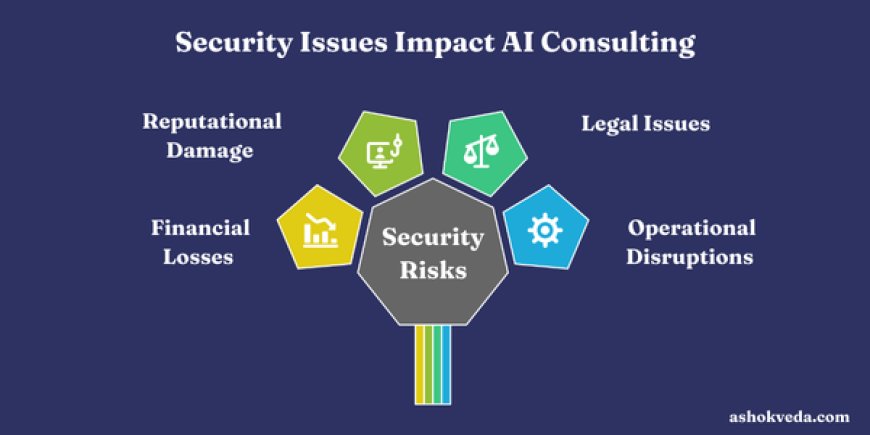 Security Issues Impact AI Consulting

Reputational Damage

Legal Issues

Financial Losses

Security Risks

Operational Disruptions

ashokveda.com